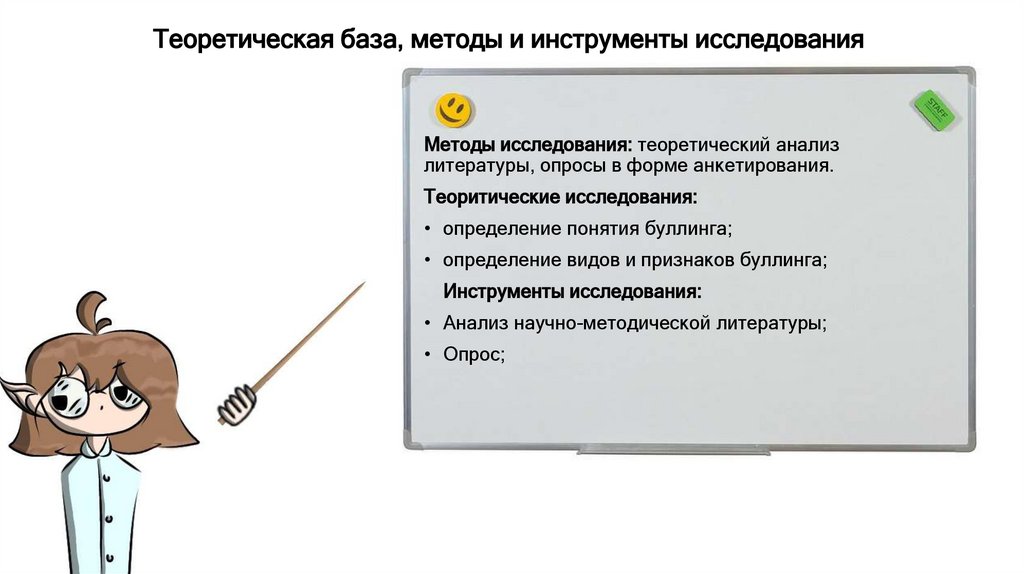 Теоретическая база, методы и инструменты исследования

STAFF

Методы исследования: теоретический анализ литературы, опросы в форме анкетирования.

Теоритические исследования:

• определение понятия буллинга;

• определение видов и признаков буллинга;

Инструменты исследования:

• Анализ научно-методической литературы;

• Опрос;